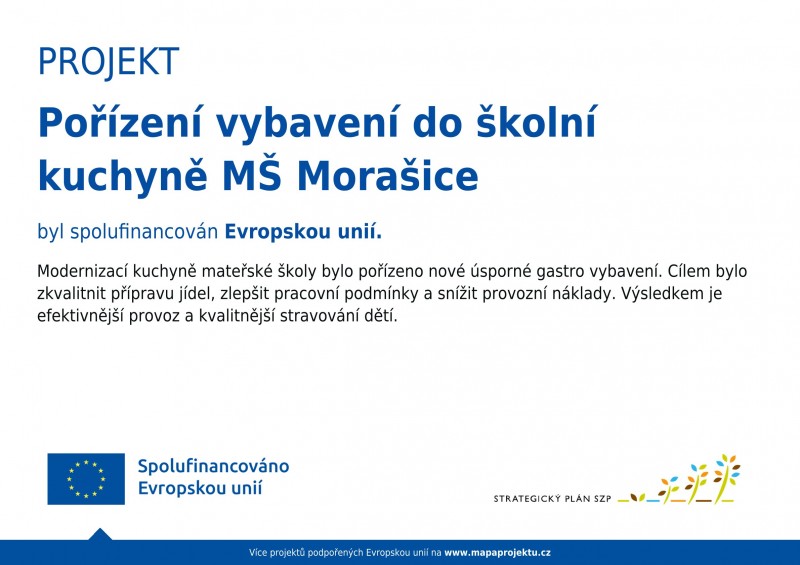 PROJEKT

Pořízení vybavení do školní kuchyně MŠ Morašice

byl spolufinancován Evropskou unií.

Modernizací kuchyně mateřské školy bylo pořízeno nové úsporné gastro vybavení. Cílem bylo zkvalitnit přípravu jídel, zlepšit pracovní podmínky a snížit provozní náklady. Výsledkem je efektivnější provoz a kvalitnější stravování dětí.

Spolufinancováno Evropskou unií

STRATEGICKÝ PLÁN SZP

Více projektů podpořených Evropskou unií na www.mapaprojektu.cz